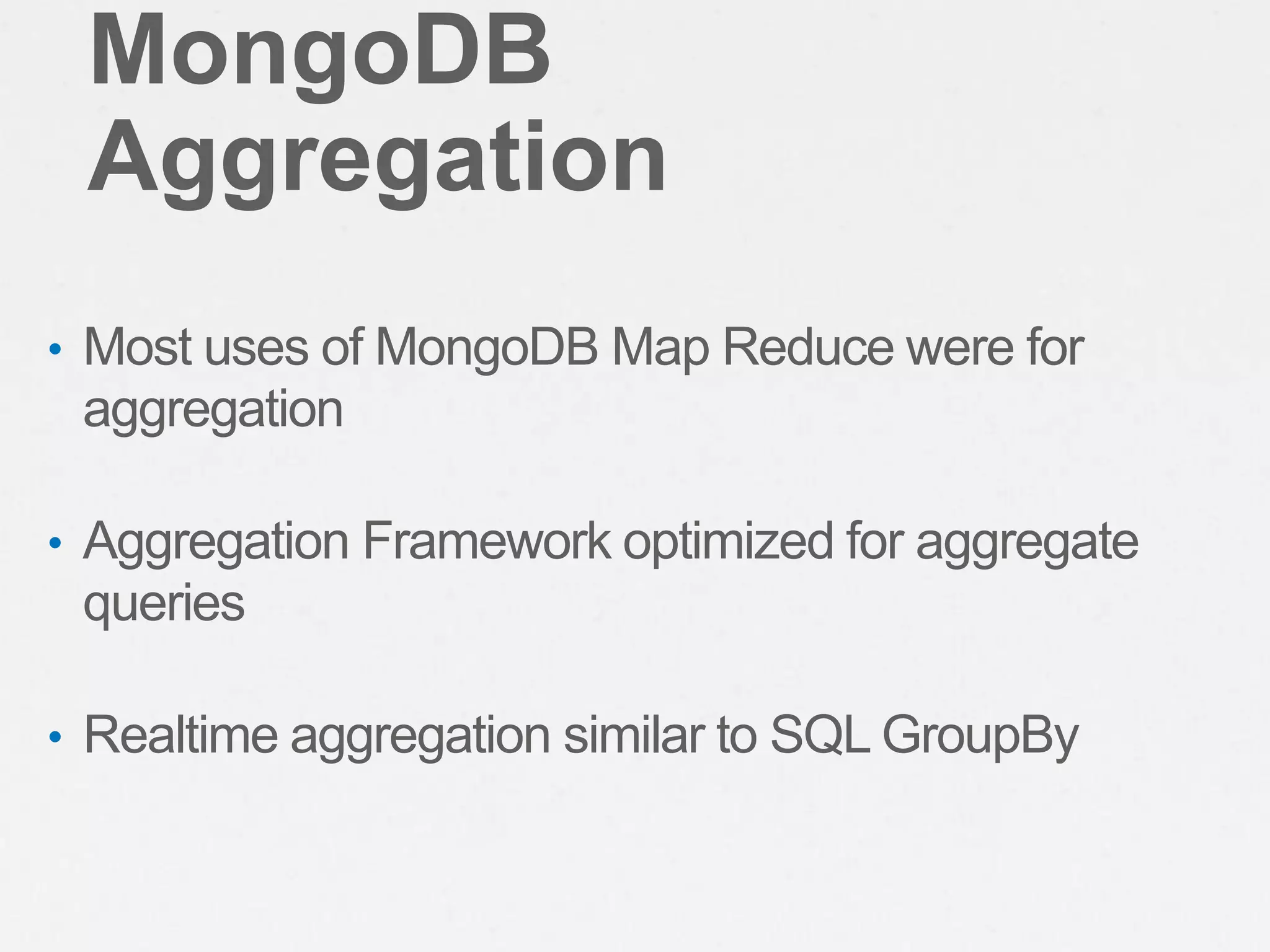 MongoDB Aggregation

• Most uses of MongoDB Map Reduce were for aggregation

• Aggregation Framework optimized for aggregate queries

• Realtime aggregation similar to SQL GroupBy